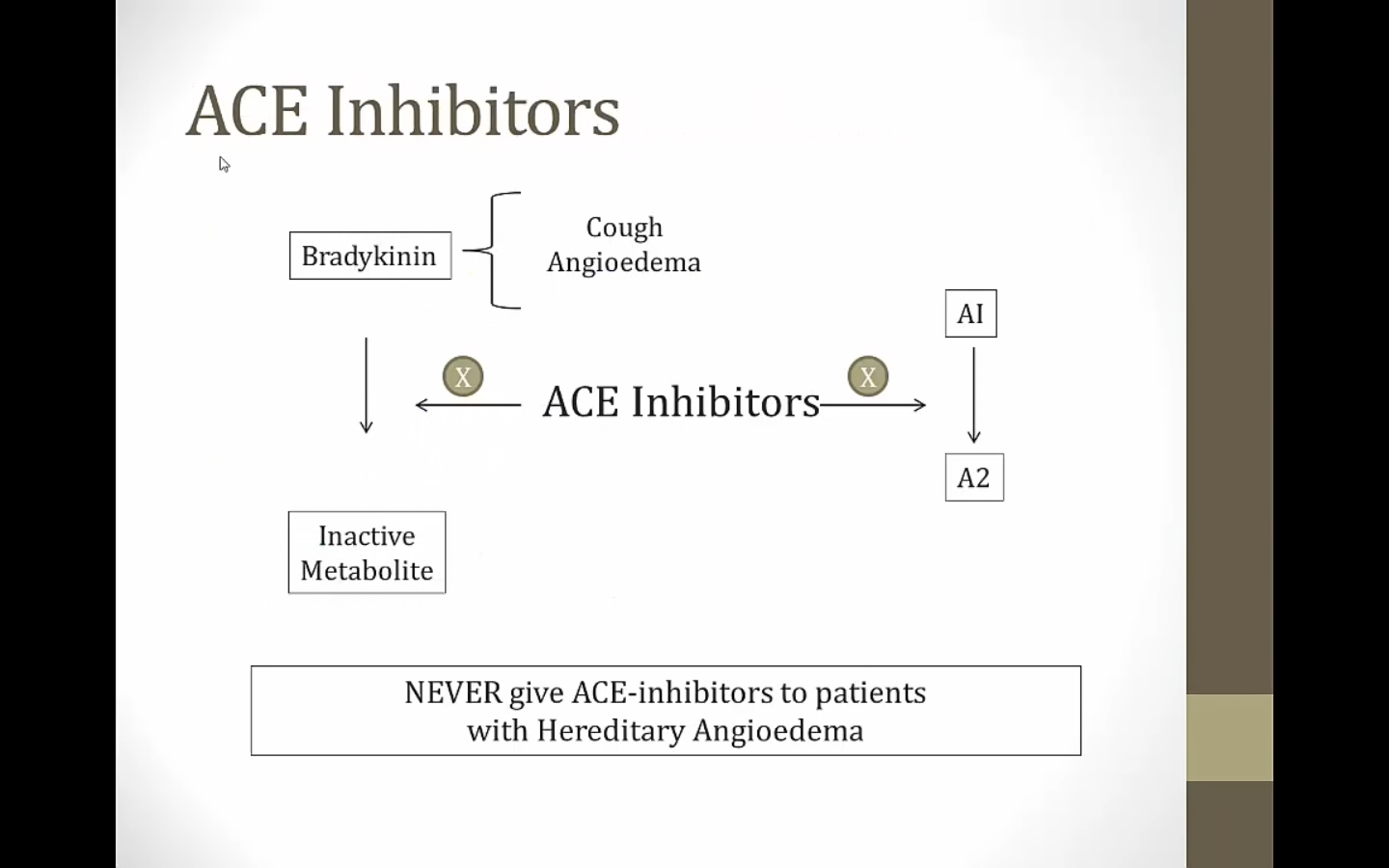 ACE Inhibitors

Bradykinin

Cough
Angioedema

AI

X

ACE Inhibitors

X

A2

Inactive Metabolite

NEVER give ACE-inhibitors to patients with Hereditary Angioedema